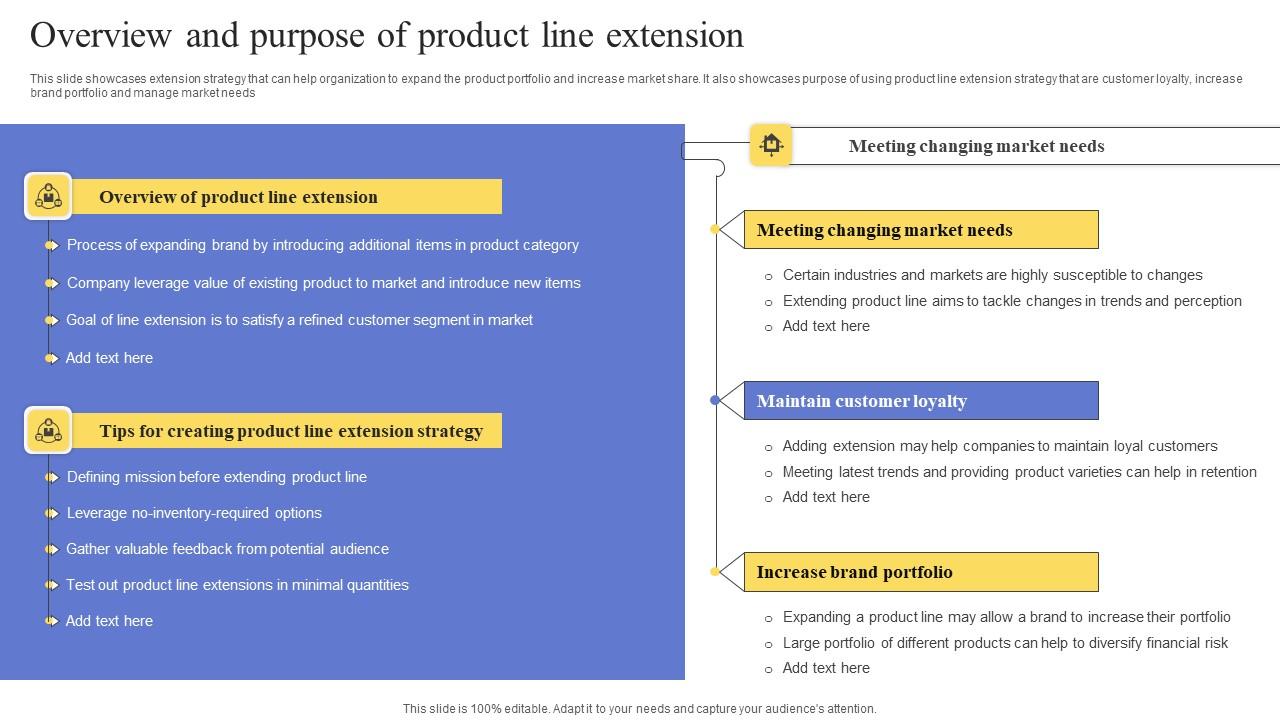 Overview and purpose of product line extension

This slide showcases extension strategy that can help organization to expand the product portfolio and increase market share. It also showcases purpose of using product line extension strategy that are customer loyalty, increase brand portfolio and manage market needs

Overview of product line extension

Process of expanding brand by introducing additional items in product category

Company leverage value of existing product to market and introduce new items

Goal of line extension is to satisfy a refined customer segment in market

Add text here

Tips for creating product line extension strategy

Defining mission before extending product line

Leverage no-inventory-required options

Gather valuable feedback from potential audience

Test out product line extensions in minimal quantities

Add text here

Meeting changing market needs

Meeting changing market needs

Certain industries and markets are highly susceptible to changes

Extending product line aims to tackle changes in trends and perception

Add text here

Maintain customer loyalty

Adding extension may help companies to maintain loyal customers

Meeting latest trends and providing product varieties can help in retention

Add text here

Increase brand portfolio

Expanding a product line may allow a brand to increase their portfolio

Large portfolio of different products can help to diversify financial risk

Add text here

This slide is 100% editable. Adapt it to your needs and capture your audience's attention.